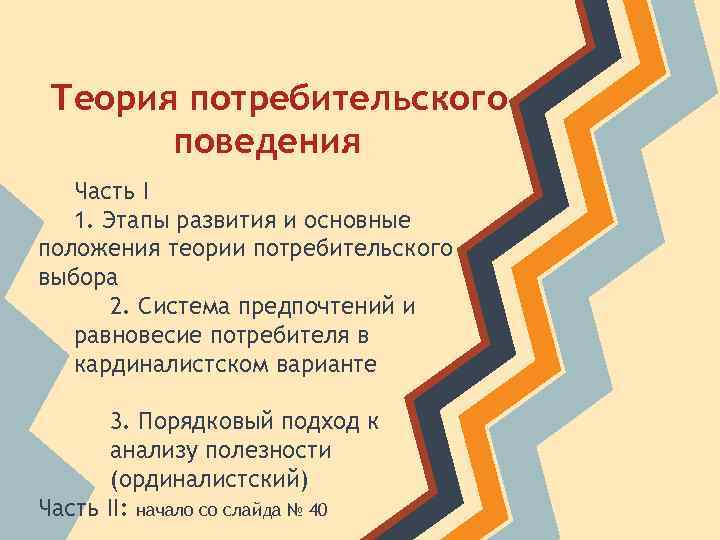 Теория потребительского поведения

Часть I

1. Этапы развития и основные положения теории потребительского выбора

2. Система предпочтений и равновесие потребителя в кардиналистском варианте

3. Порядковый подход к анализу полезности (ординалистский)

Часть II: начало со слайда № 40